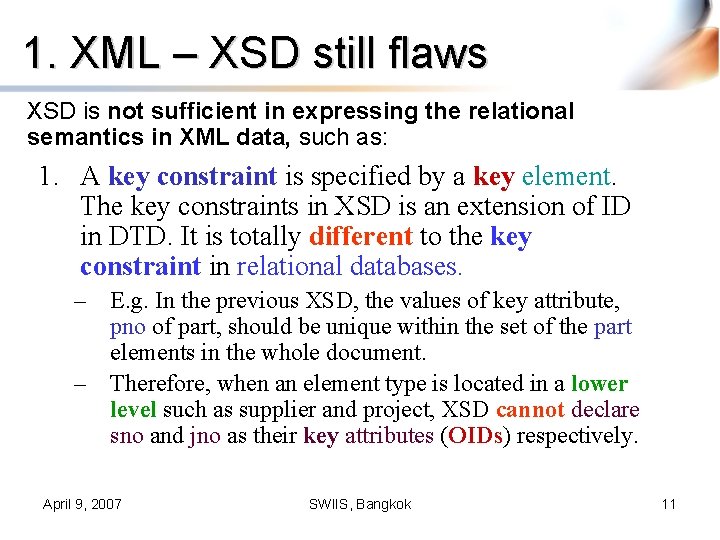 1. XML – XSD still flaws

XSD is not sufficient in expressing the relational semantics in XML data, such as:

1. A key constraint is specified by a key element. The key constraints in XSD is an extension of ID in DTD. It is totally different to the key constraint in relational databases.

– E.g. In the previous XSD, the values of key attribute, pno of part, should be unique within the set of the part elements in the whole document.

– Therefore, when an element type is located in a lower level such as supplier and project, XSD cannot declare sno and jno as their key attributes (OIDs) respectively.

April 9, 2007 SWIIS, Bangkok 11